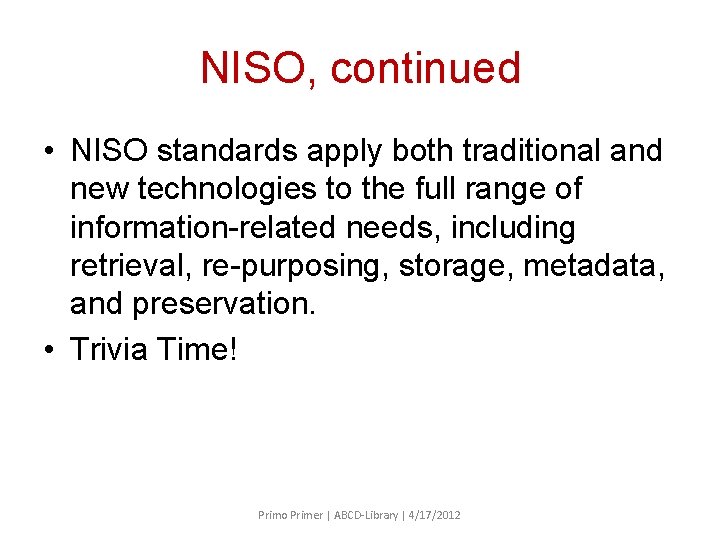 NISO, continued

• NISO standards apply both traditional and new technologies to the full range of information-related needs, including retrieval, re-purposing, storage, metadata, and preservation.
• Trivia Time!

Primo Primer | ABCD-Library | 4/17/2012